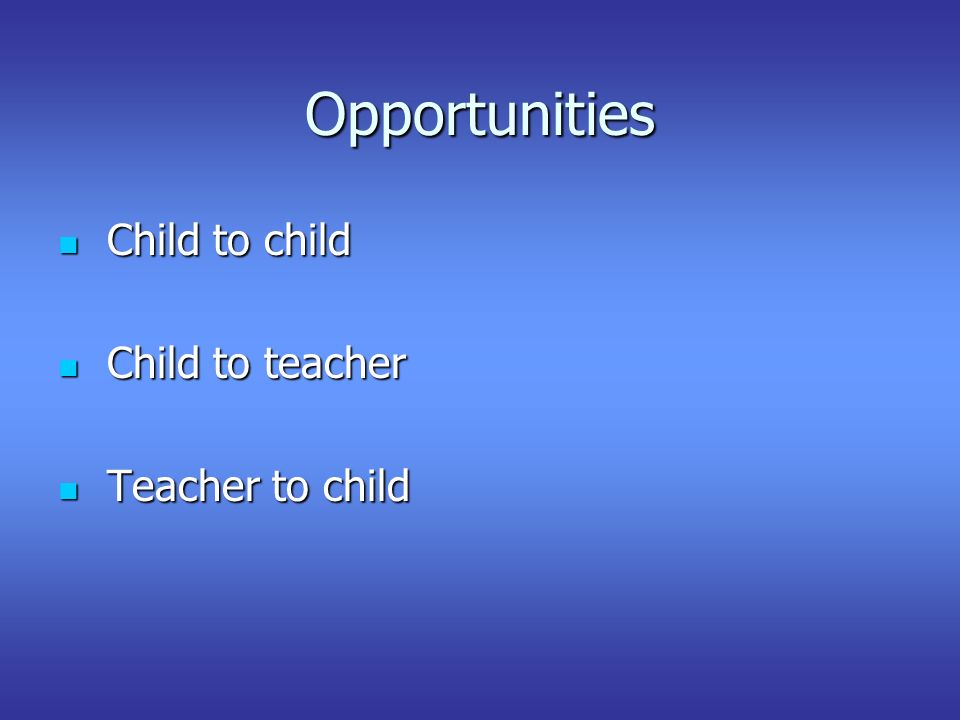 Opportunities

- Child to child
- Child to teacher
- Teacher to child